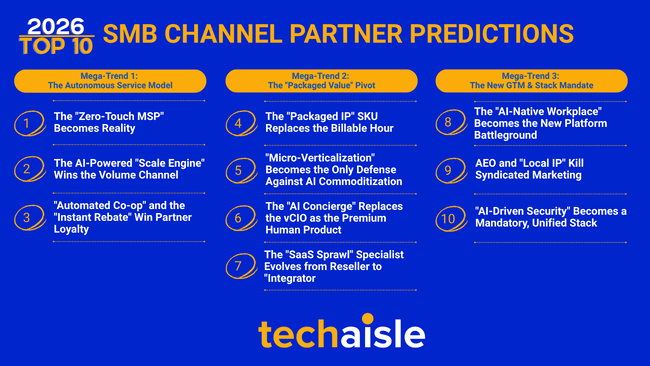 2026 TOP 10 SMB CHANNEL PARTNER PREDICTIONS

Mega-Trend 1:
The Autonomous Service Model

1 The "Zero-Touch MSP" Becomes Reality

2 The AI-Powered "Scale Engine" Wins the Volume Channel

3 "Automated Co-op" and the "Instant Rebate" Win Partner Loyalty

Mega-Trend 2:
The "Packaged Value" Pivot

4 The "Packaged IP" SKU Replaces the Billable Hour

5 "Micro-Verticalization" Becomes the Only Defense Against AI Commoditization

6 The "AI Concierge" Replaces the vCIO as the Premium Human Product

7 The "SaaS Sprawl" Specialist Evolves from Reseller to "Integrator

Mega-Trend 3:
The New GTM & Stack Mandate

8 The "AI-Native Workplace" Becomes the New Platform Battleground

9 AEO and "Local IP" Kill Syndicated Marketing

10 "AI-Driven Security" Becomes a Mandatory, Unified Stack

techaisle